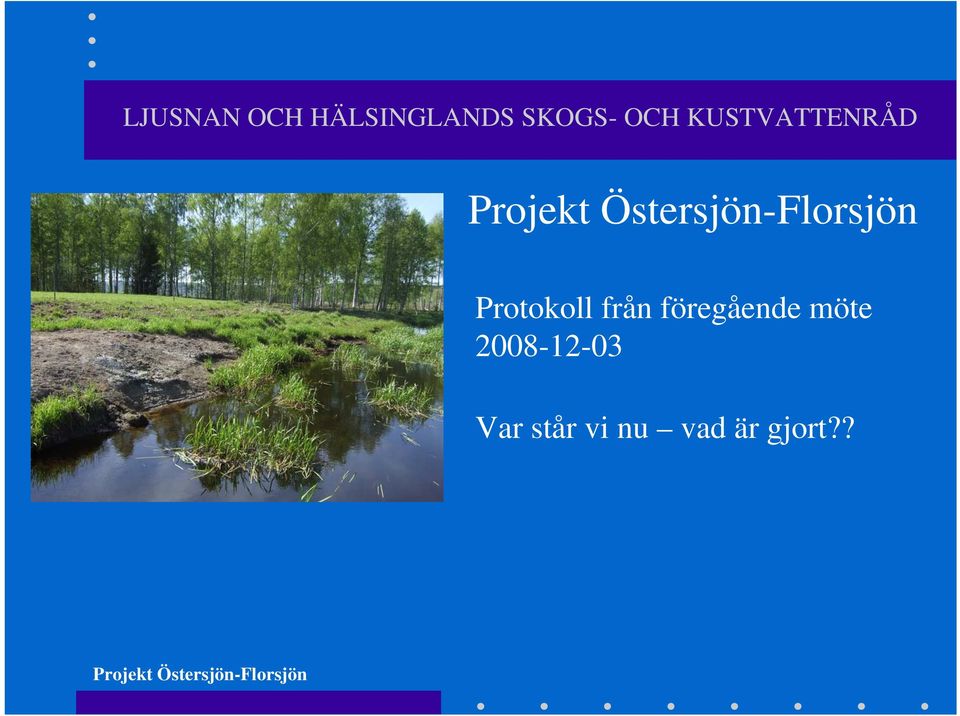 LJUSNAN OCH HÄLSINGLANDS SKOGS- OCH KUSTVATTENRÅD

Projekt Östersjön-Florsjön

Protokoll från föregående möte 2008-12-03

Var står vi nu – vad är gjort??

Projekt Östersjön-Florsjön